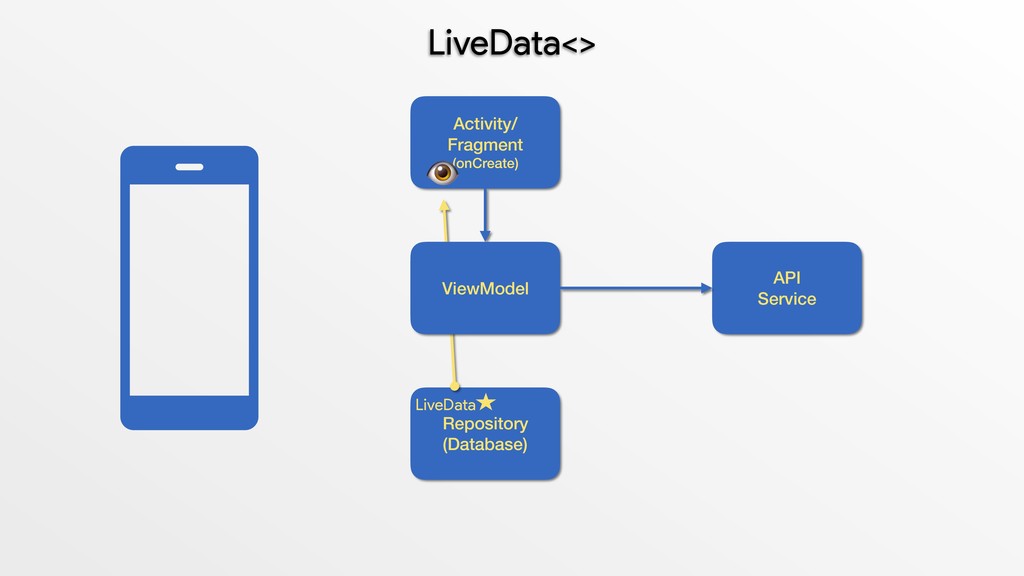 LiveData<>

Activity/
Fragment
(onCreate)

ViewModel

API
Service

LiveData
Repository
(Database)